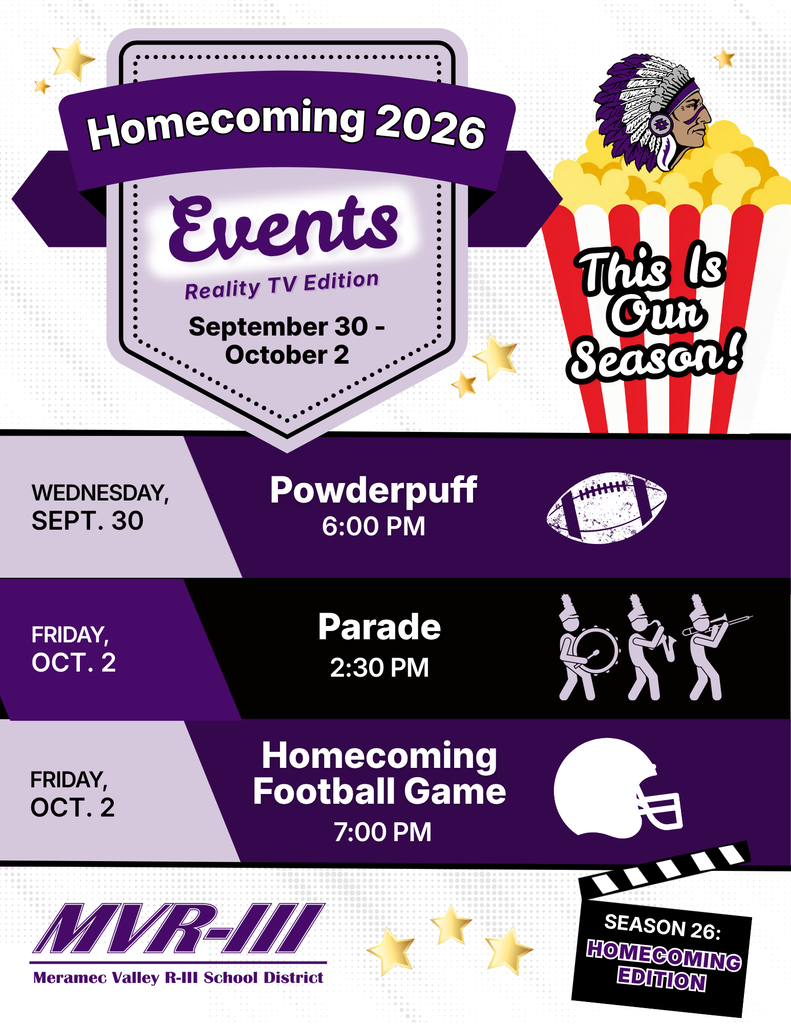 Homecoming 2026

Events

Reality TV Edition

September 30 - October 2

This Is Our Season!

WEDNESDAY, SEPT. 30

Powderpuff
6:00 PM

FRIDAY, OCT. 2

Parade
2:30 PM

FRIDAY, OCT. 2

Homecoming Football Game
7:00 PM

MVR-III
Meramec Valley R-III School District

SEASON 26: HOMECOMING EDITION